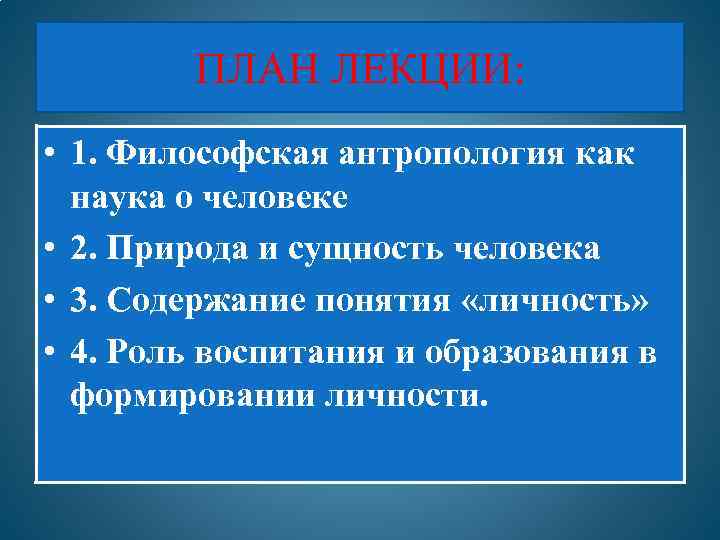 ПЛАН ЛЕКЦИИ:

• 1. Философская антропология как наука о человеке
• 2. Природа и сущность человека
• 3. Содержание понятия «личность»
• 4. Роль воспитания и образования в формировании личности.